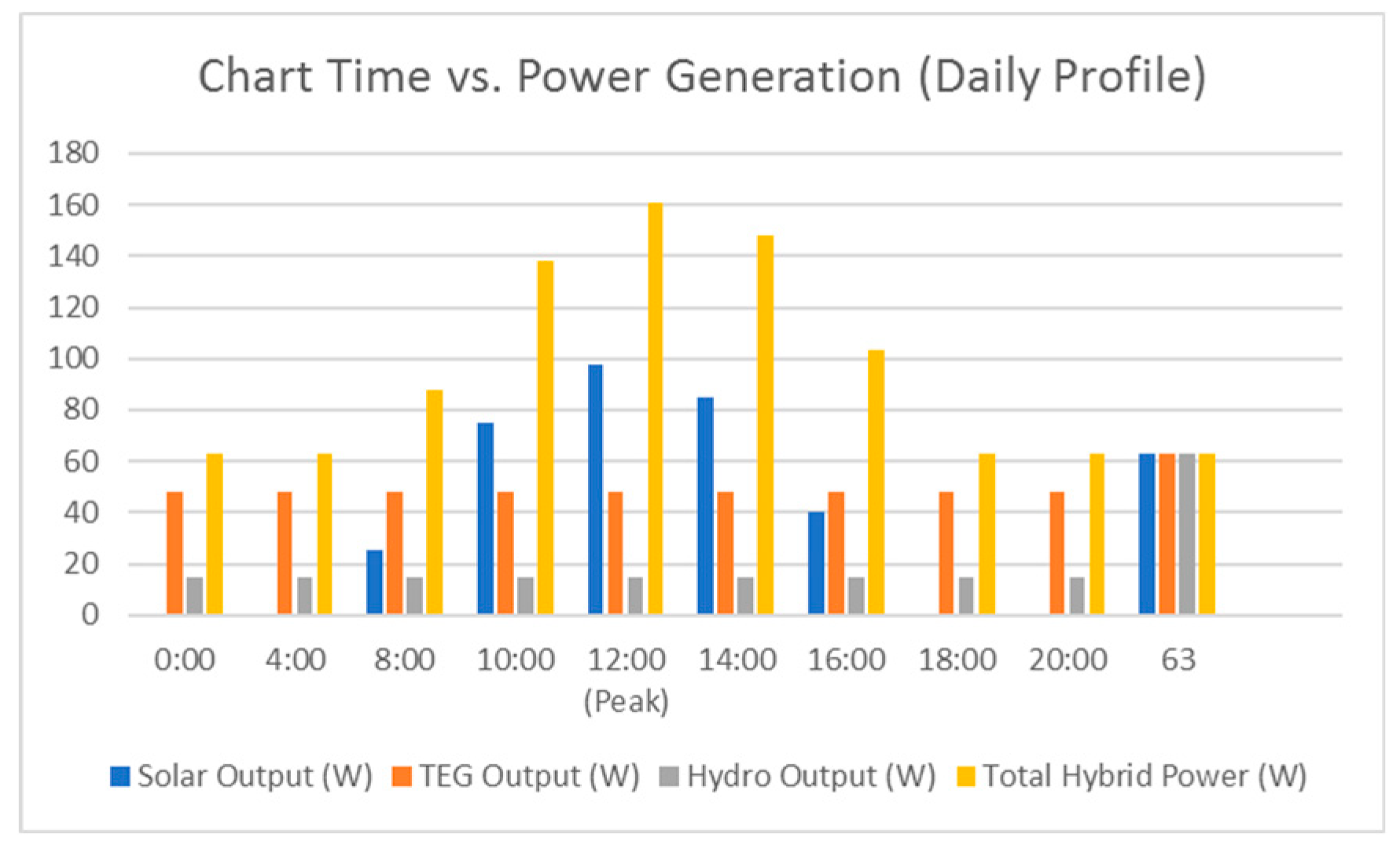 Chart Time vs. Power Generation (Daily Profile)

180
160
140
120
100
80
60
40
20
0

0:00
4:00
8:00
10:00
12:00 (Peak)
14:00
16:00
18:00
20:00
63

Solar Output (W)
TEG Output (W)
Hydro Output (W)
Total Hybrid Power (W)